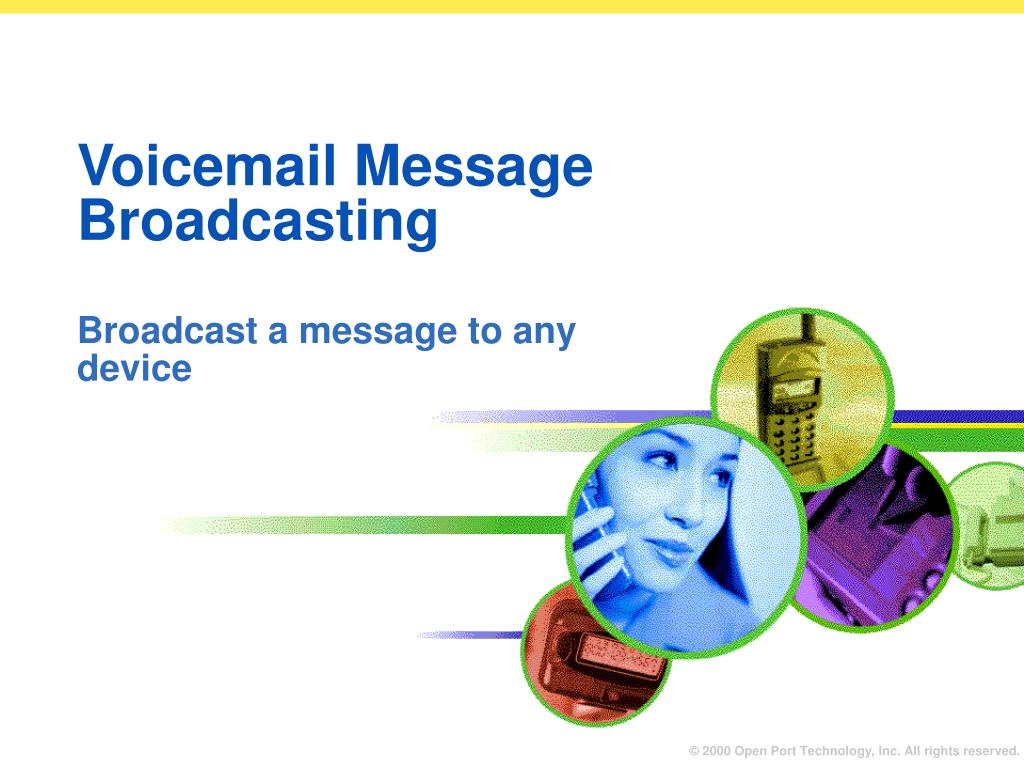 Voicemail Message Broadcasting

Broadcast a message to any device

© 2000 Open Port Technology, Inc. All rights reserved.